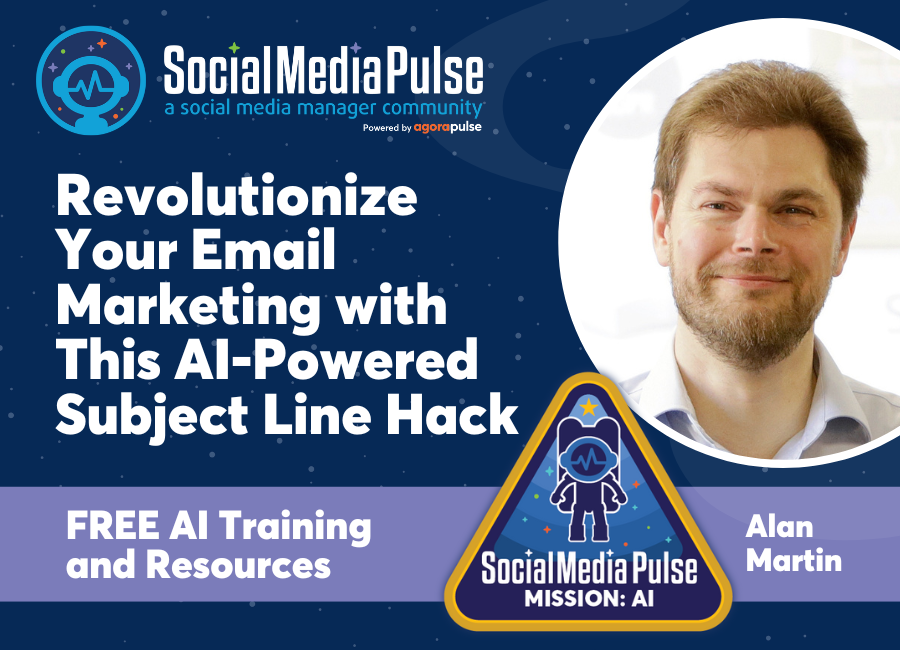 SocialMediaPulse
a social media manager community
Powered by agorapulse

Revolutionize Your Email Marketing with This AI-Powered Subject Line Hack

FREE AI Training and Resources

SocialMediaPulse
MISSION: AI

Alan Martin